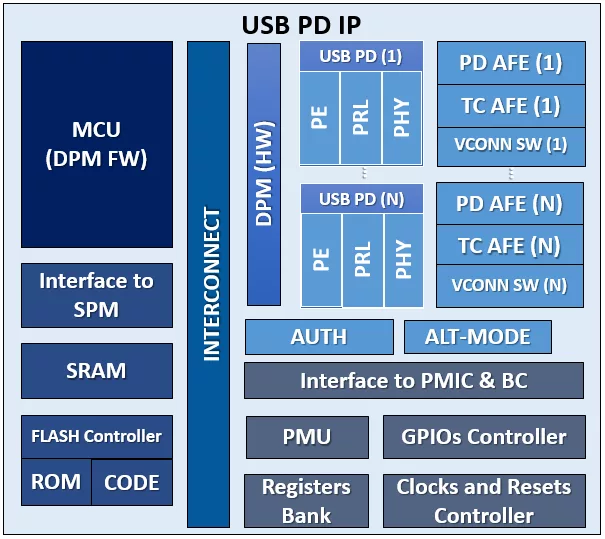 USB PD IP

MCU
(DPM FW)

Interface to SPM

SRAM

FLASH Controller

ROM

CODE

INTERCONNECT

DPM (HW)

USB PD (1)

PE

PRL

PHY

USB PD (N)

PE

PRL

PHY

PD AFE (1)

TC AFE (1)

VCONN SW (1)

PD AFE (N)

TC AFE (N)

VCONN SW (N)

AUTH

ALT-MODE

Interface to PMIC & BC

PMU

GPIOs Controller

Registers Bank

Clocks and Resets Controller